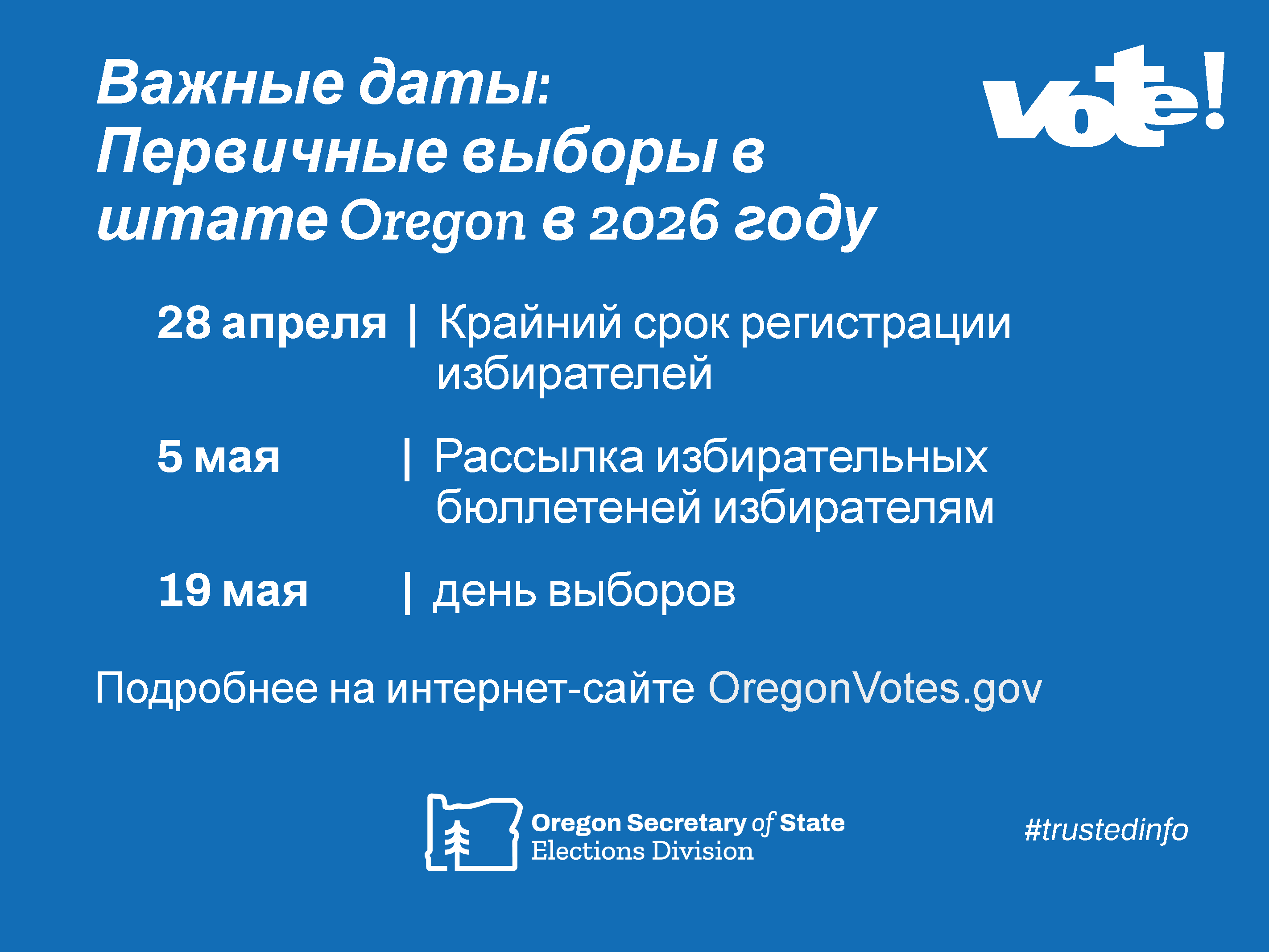 Важные даты: Первичные выборы в штате Oregon в 2026 году

vote!

28 апреля | Крайний срок регистрации избирателей

5 мая | Рассылка избирательных бюллетеней избирателям

19 мая | день выборов

Подробнее на интернет-сайте OregonVotes.gov

Oregon Secretary of State
Elections Division

#trustedinfo